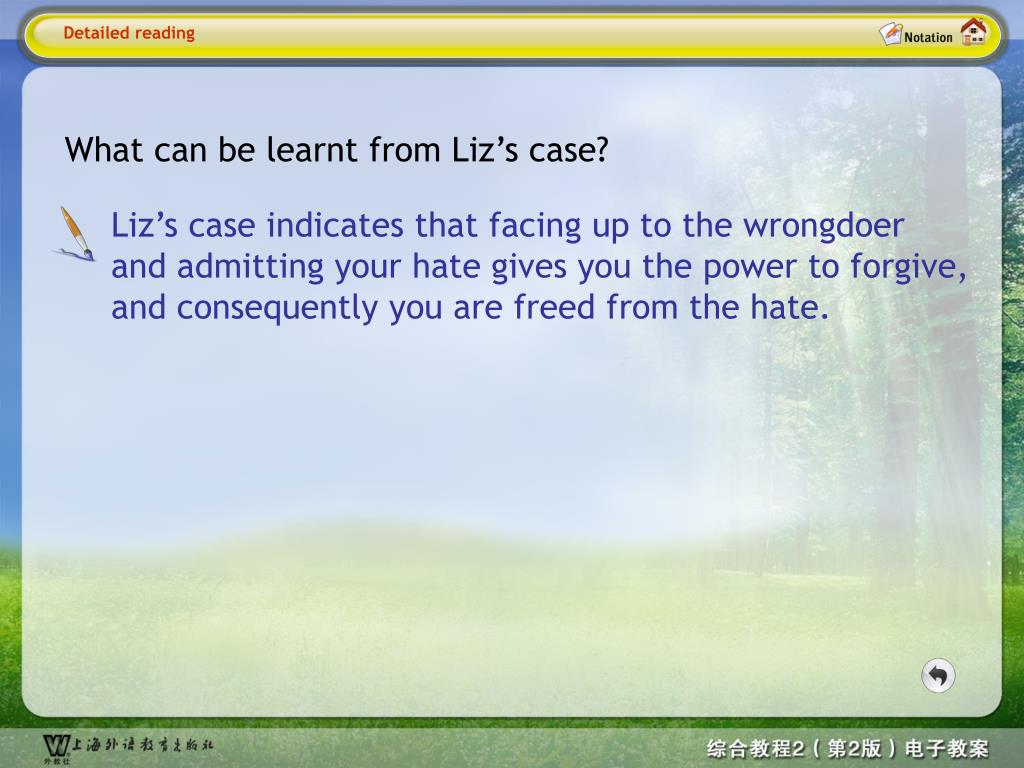 Detailed reading

Notation

What can be learnt from Liz’s case?

Liz’s case indicates that facing up to the wrongdoer and admitting your hate gives you the power to forgive, and consequently you are freed from the hate.

上海外语教育出版社
外教社

综合教程2（第2版）电子教案